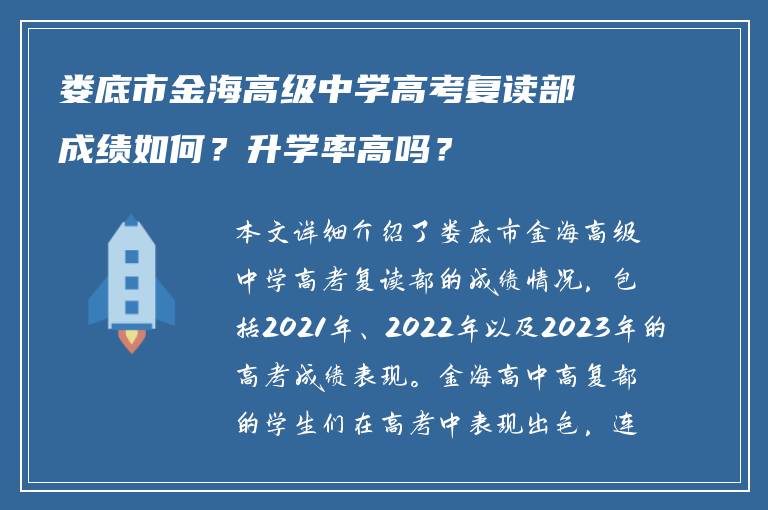 娄底市金海高级中学高考复读部成绩如何？升学率高吗？

本文详细介绍了娄底市金海高级中学高考复读部的成绩情况，包括2021年、2022年以及2023年的高考成绩表现。金海高中高复部的学生们在高考中表现出色，连